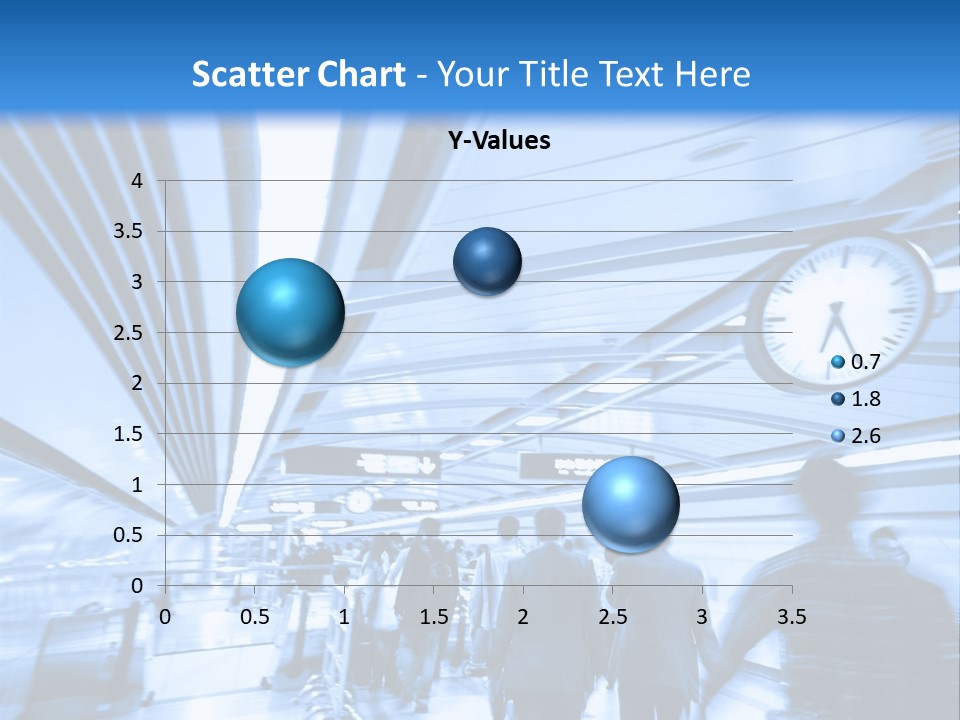 Scatter Chart - Your Title Text Here

Y-Values

4
3.5
3
2.5
2
1.5
1
0.5
0

0 0.5 1 1.5 2 2.5 3 3.5

0.7
1.8
2.6